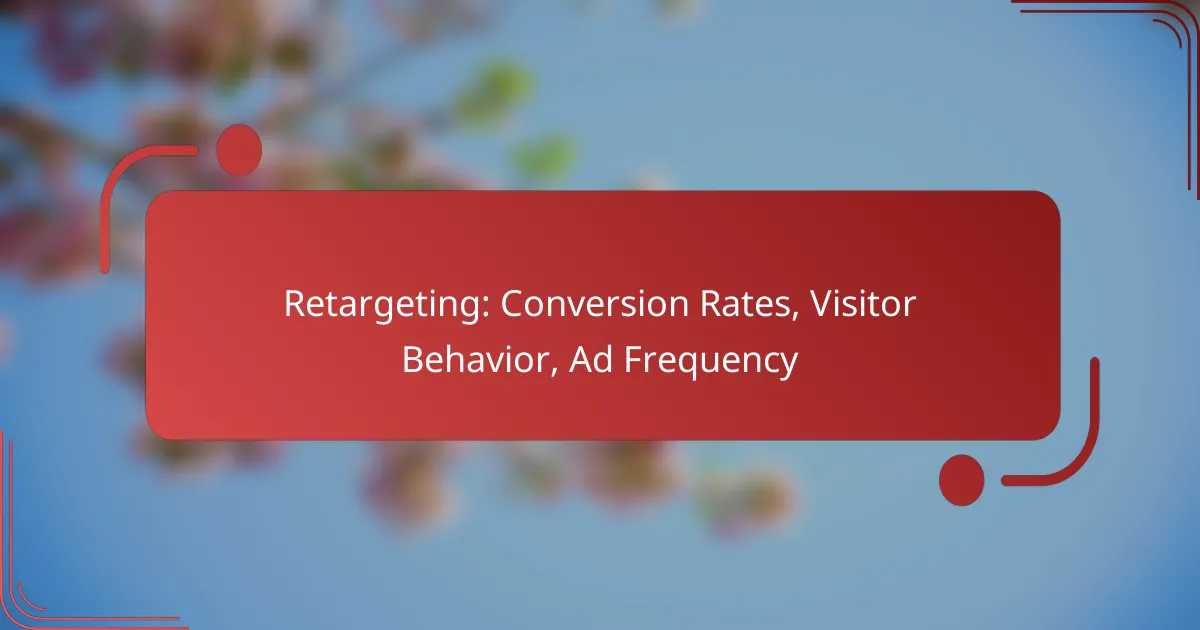 Retargeting: Conversion Rates, Visitor Behavior, Ad Frequency